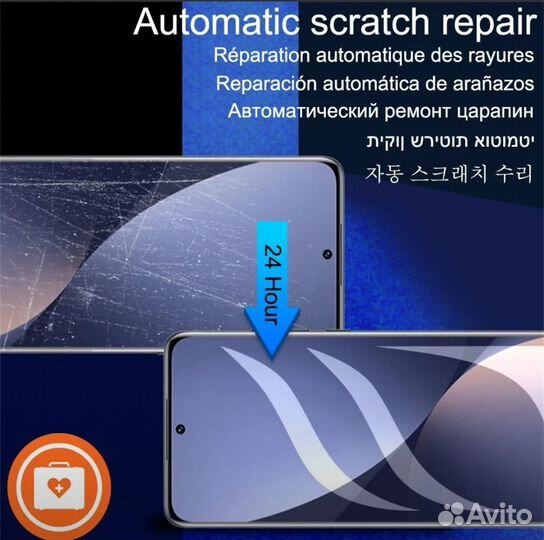 Automatic scratch repair
Réparation automatique des rayures
Reparación automática de arañazos
Автоматический ремонт царапин
יטמוטוא תוטירש ןוקית
자동 스크래치 수리

24 Hour

Avito